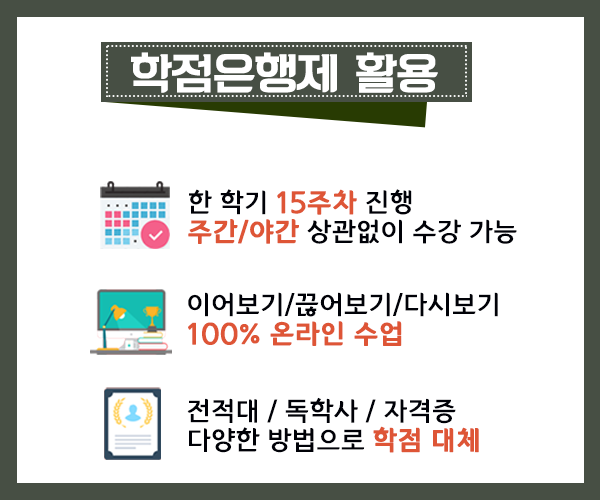 학점은행제 활용

한 학기 15주차 진행
주간/야간 상관없이 수강 가능

이어보기/끊어보기/다시보기
100% 온라인 수업

전적대 / 독학사 / 자격증
다양한 방법으로 학점 대체